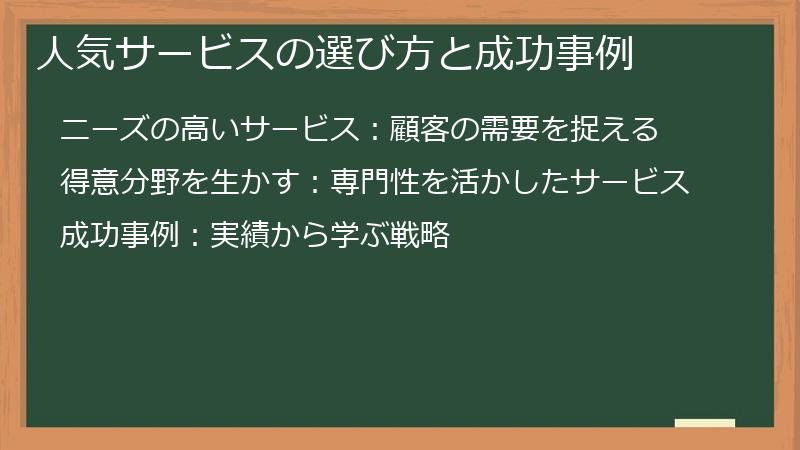 人気サービスの選び方と成功事例

ニーズの高いサービス：顧客の需要を捉える

得意分野を生かす：専門性を活かしたサービス

成功事例：実績から学ぶ戦略